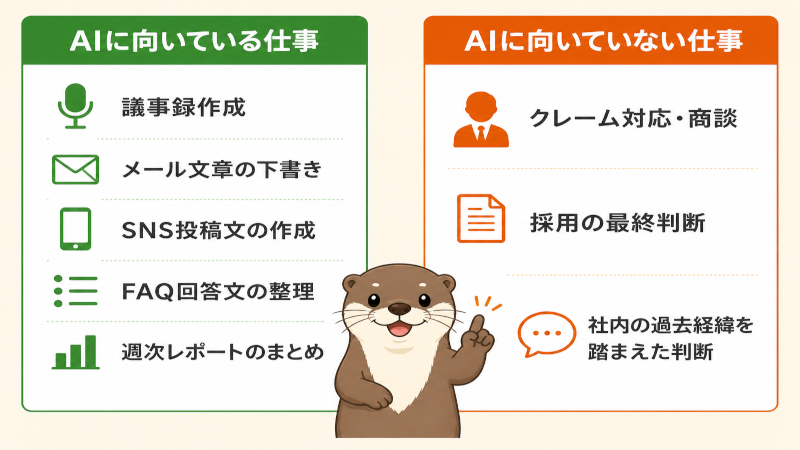 AIに向いている仕事

議事録作成

メール文章の下書き

SNS投稿文の作成

FAQ回答文の整理

週次レポートのまとめ

AIに向いていない仕事

クレーム対応・商談

採用の最終判断

社内の過去経緯を踏まえた判断